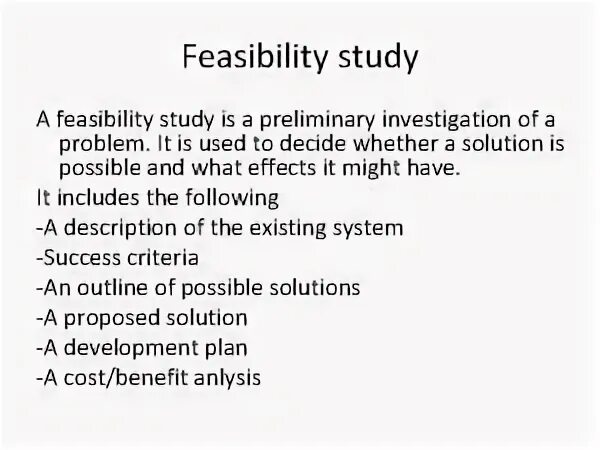 Feasibility study

A feasibility study is a preliminary investigation of a problem. It is used to decide whether a solution is possible and what effects it might have.

It includes the following

-A description of the existing system

-Success criteria

-An outline of possible solutions

-A proposed solution

-A development plan

-A cost/benefit anlysis